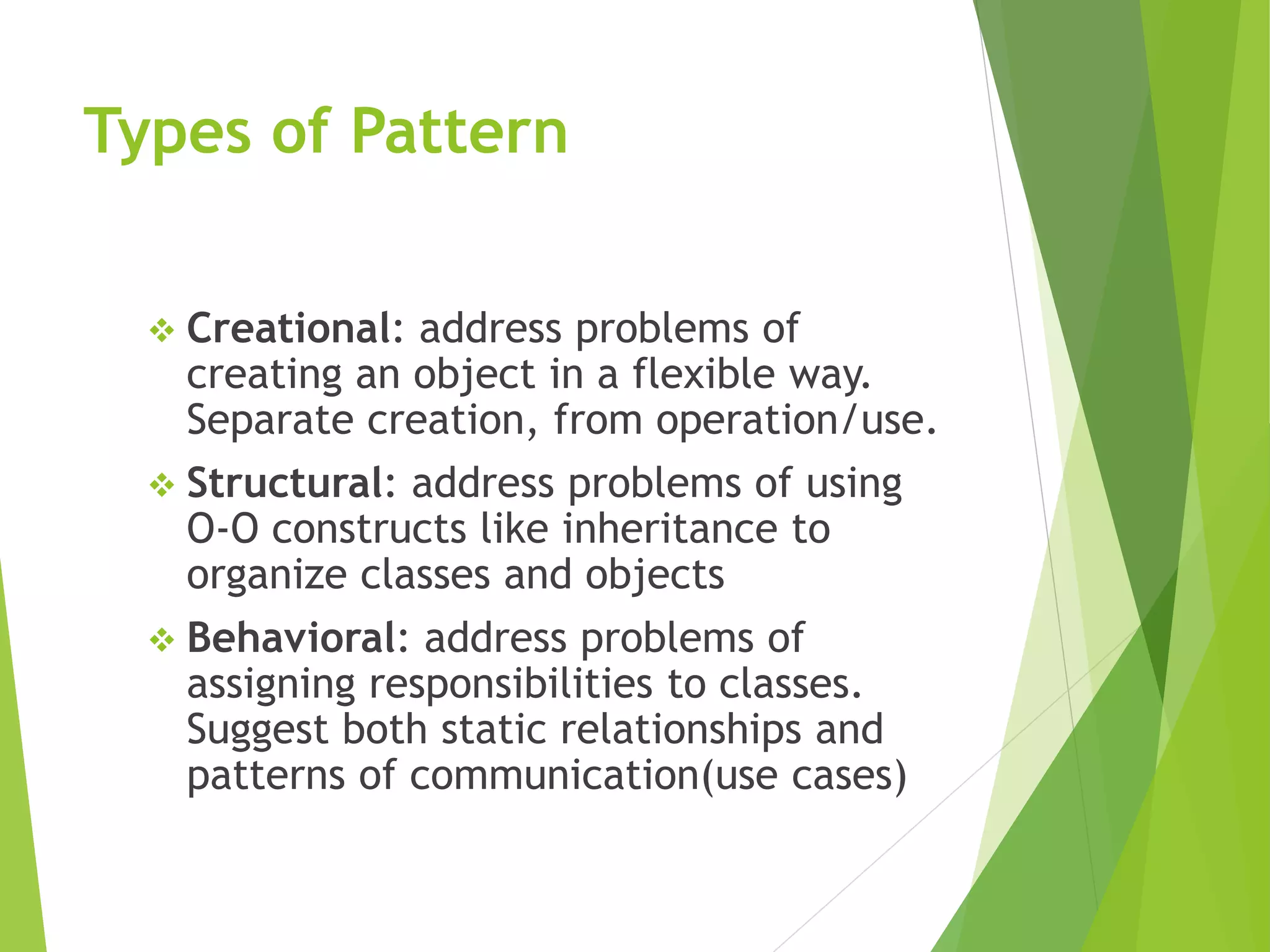 Types of Pattern

❖ Creational: address problems of creating an object in a flexible way. Separate creation, from operation/use.

❖ Structural: address problems of using O-O constructs like inheritance to organize classes and objects

❖ Behavioral: address problems of assigning responsibilities to classes. Suggest both static relationships and patterns of communication(use cases)